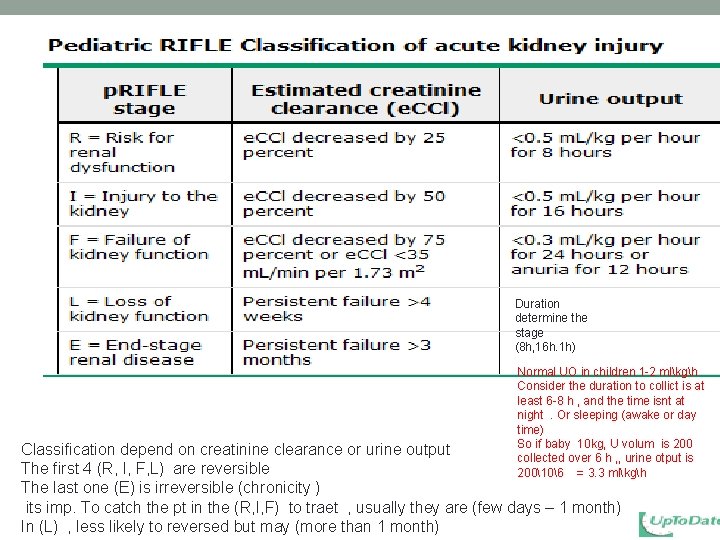 Pediatric RIFLE Classification of acute kidney injury

| pRIFLE stage | Estimated creatinine clearance (eCCl) | Urine output |
|---|---|---|
| R = Risk for renal dysfunction | eCCl decreased by 25 percent | <0.5 mL/kg per hour for 8 hours |
| I = Injury to the kidney | eCCl decreased by 50 percent | <0.5 mL/kg per hour for 16 hours |
| F = Failure of kidney function | eCCl decreased by 75 percent or eCCl <35 mL/min per 1.73 m$^2$ | <0.3 mL/kg per hour for 24 hours or anuria for 12 hours |
| L = Loss of kidney function | Persistent failure >4 weeks | Duration determine the stage (8h,16h.1h) |
| E = End-stage renal disease | Persistent failure >3 months | |

Normal UO in children 1-2 ml\kg\h
Consider the duration to collict is at least 6-8 h , and the time isnt at night . Or sleeping (awake or day time)
So if baby 10kg, U volum is 200 collected over 6 h ,, urine otput is 200\10\6 = 3.3 ml\kg\h

Classification depend on creatinine clearance or urine output
The first 4 (R, I, F,L) are reversible
The last one (E) is irreversible (chronicity )
its imp. To catch the pt in the (R,I,F) to traet , usually they are (few days – 1 month)
In (L) , less likely to reversed but may (more than 1 month)

UpToDate